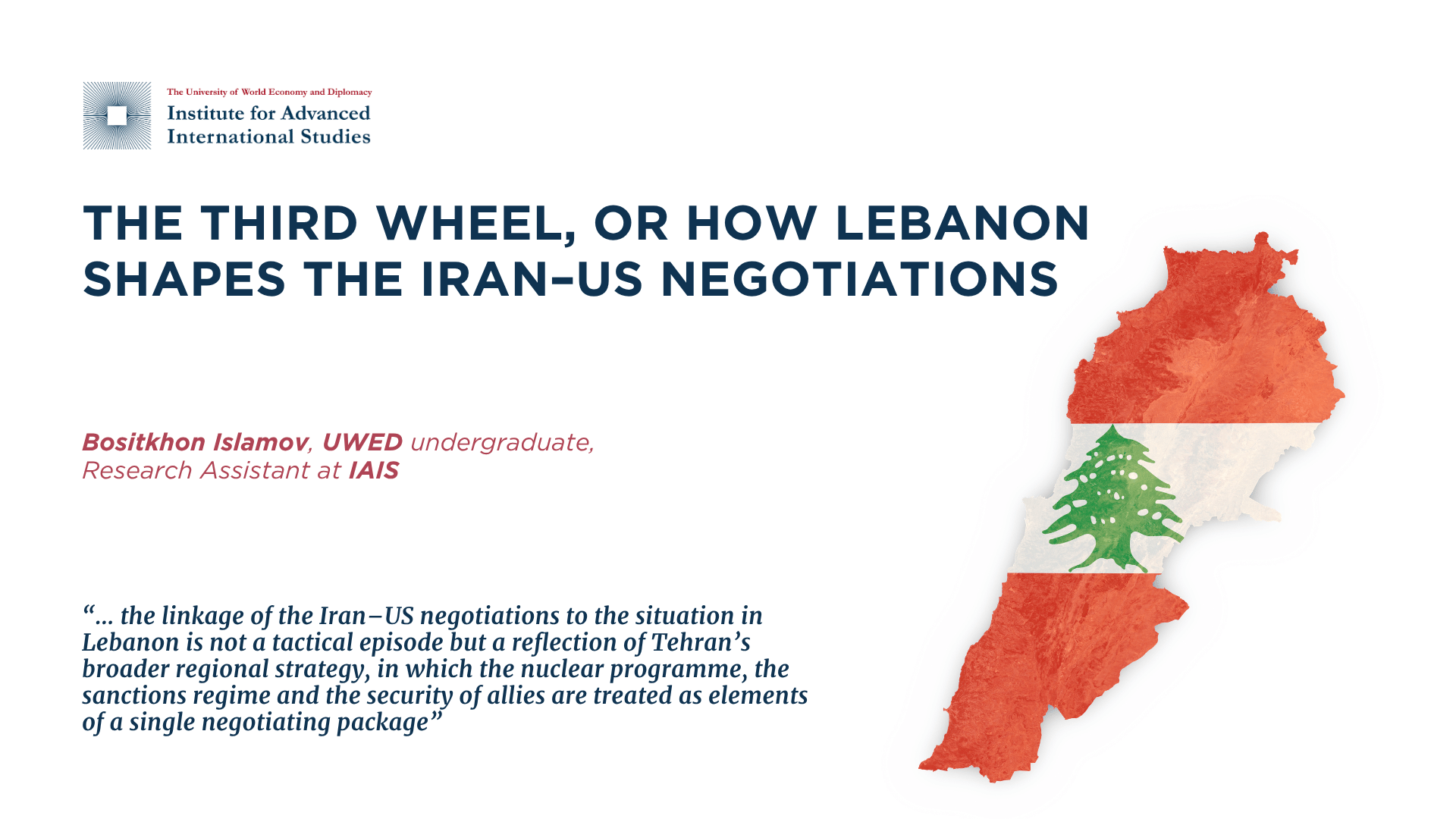 The University of World Economy and Diplomacy
Institute for Advanced
International Studies

THE THIRD WHEEL, OR HOW LEBANON SHAPES THE IRAN–US NEGOTIATIONS

Bositkhon Islamov, UWED undergraduate,
Research Assistant at IAIS

"... the linkage of the Iran–US negotiations to the situation in Lebanon is not a tactical episode but a reflection of Tehran's broader regional strategy, in which the nuclear programme, the sanctions regime and the security of allies are treated as elements of a single negotiating package"